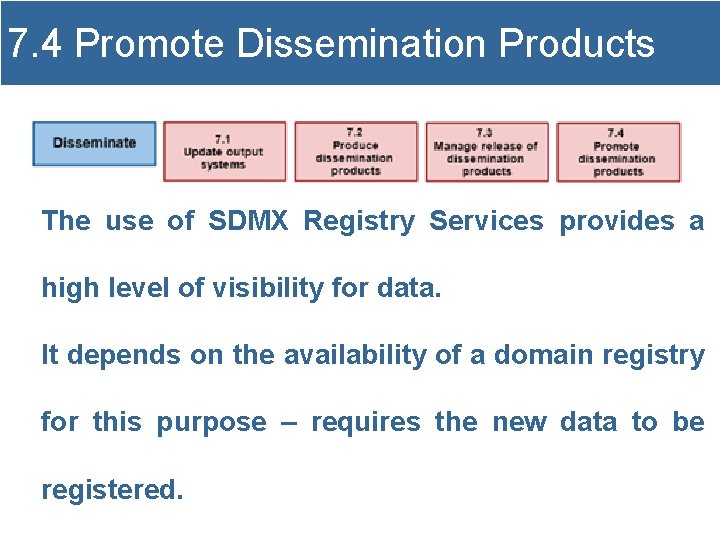 7.4 Promote Dissemination Products

Disseminate

7.1 Update output systems

7.2 Produce dissemination products

7.3 Manage release of dissemination products

7.4 Promote dissemination products

The use of SDMX Registry Services provides a high level of visibility for data.

It depends on the availability of a domain registry for this purpose – requires the new data to be registered.